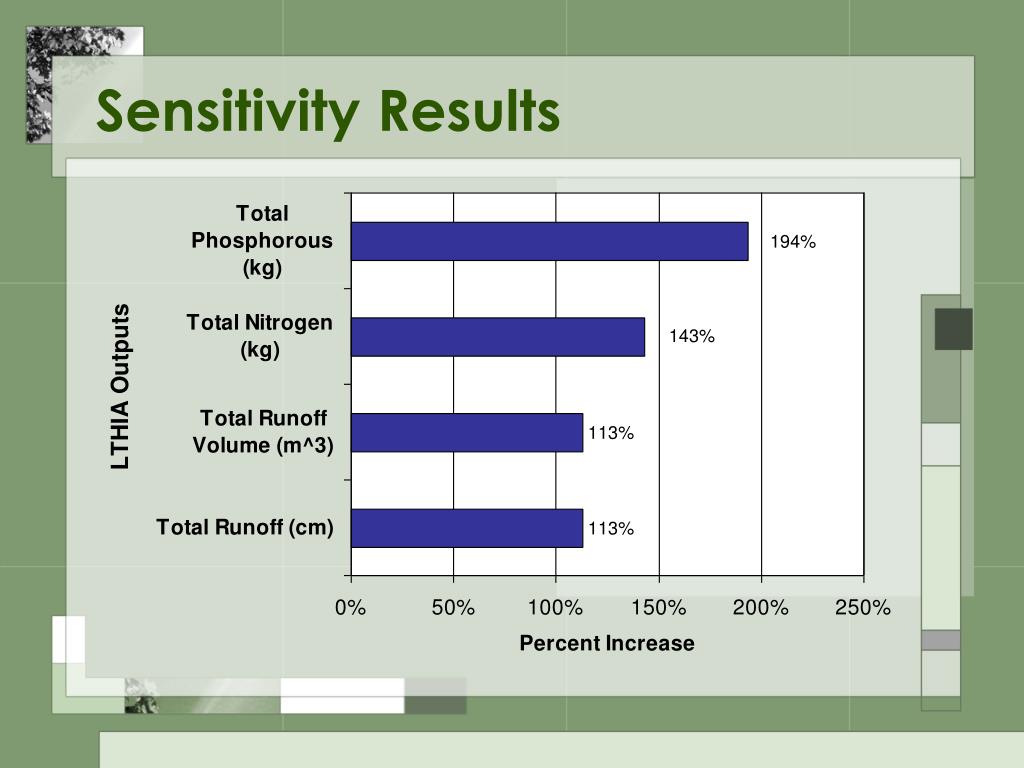 Sensitivity Results

LTHIA Outputs

Total Phosphorous (kg)

194%

Total Nitrogen (kg)

143%

Total Runoff Volume (m^3)

113%

Total Runoff (cm)

113%

0%
50%
100%
150%
200%
250%

Percent Increase